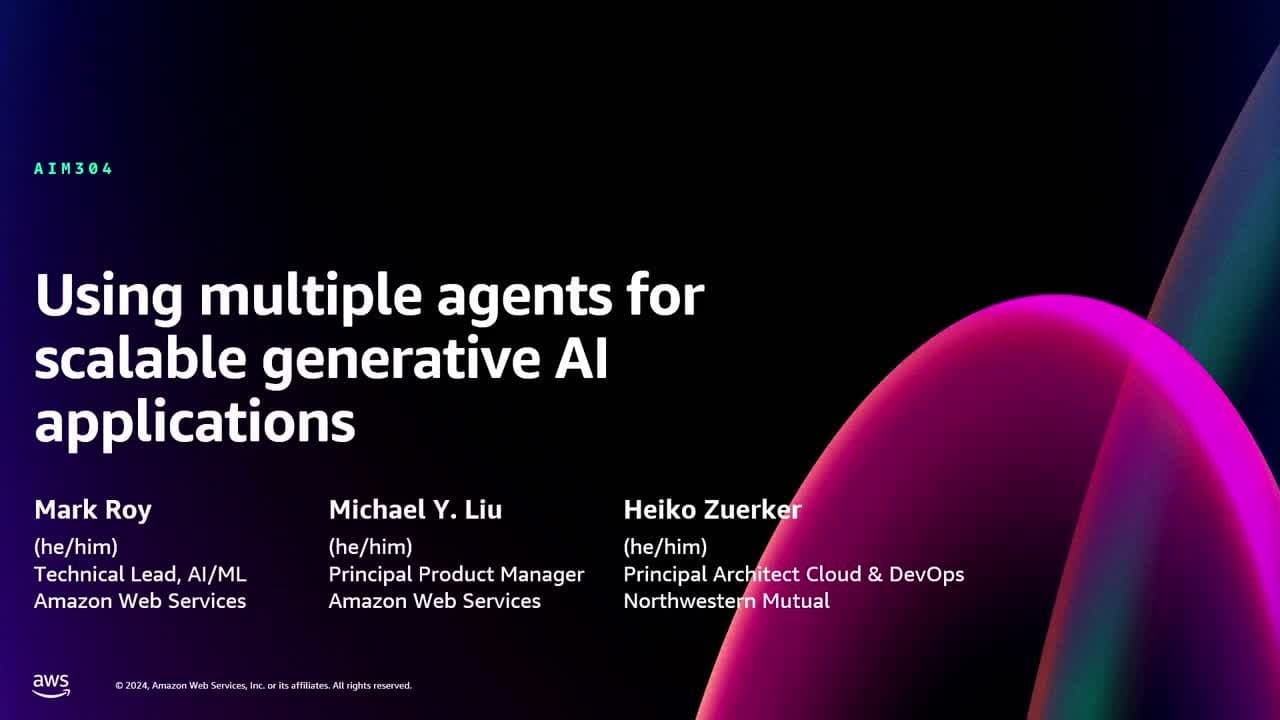 AIM304

Using multiple agents for scalable generative AI applications

Mark Roy
(he/him)
Technical Lead, AI/ML
Amazon Web Services

Michael Y. Liu
(he/him)
Principal Product Manager
Amazon Web Services

Heiko Zuerker
(he/him)
Principal Architect Cloud & DevOps
Northwestern Mutual

aws

© 2024, Amazon Web Services, Inc. or its affiliates. All rights reserved.